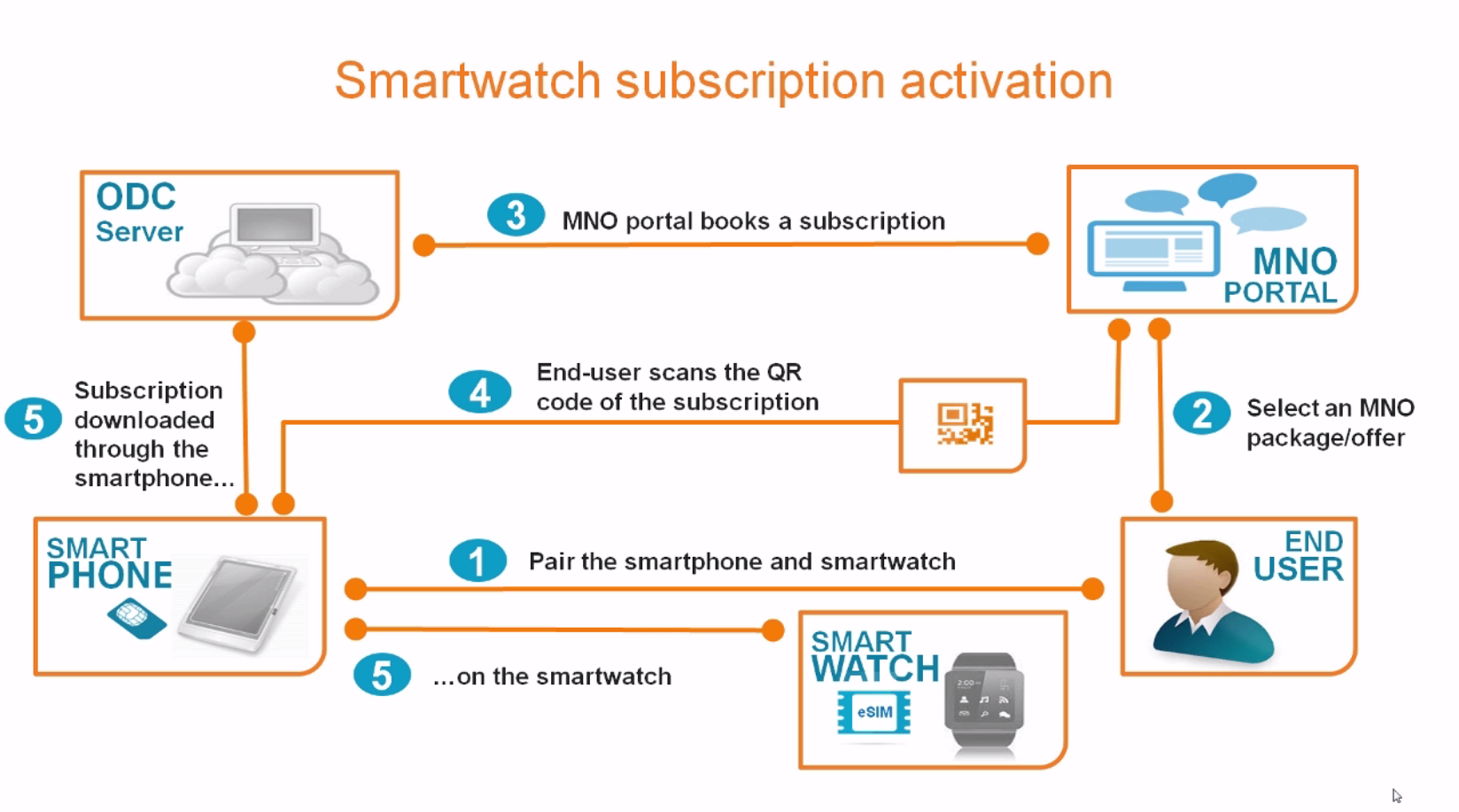 Smartwatch subscription activation

ODC Server

3 MNO portal books a subscription

MNO PORTAL

5 Subscription downloaded through the smartphone...

4 End-user scans the QR code of the subscription

2 Select an MNO package/offer

SMART PHONE

1 Pair the smartphone and smartwatch

END USER

5 ...on the smartwatch

SMART WATCH

eSIM

2:00